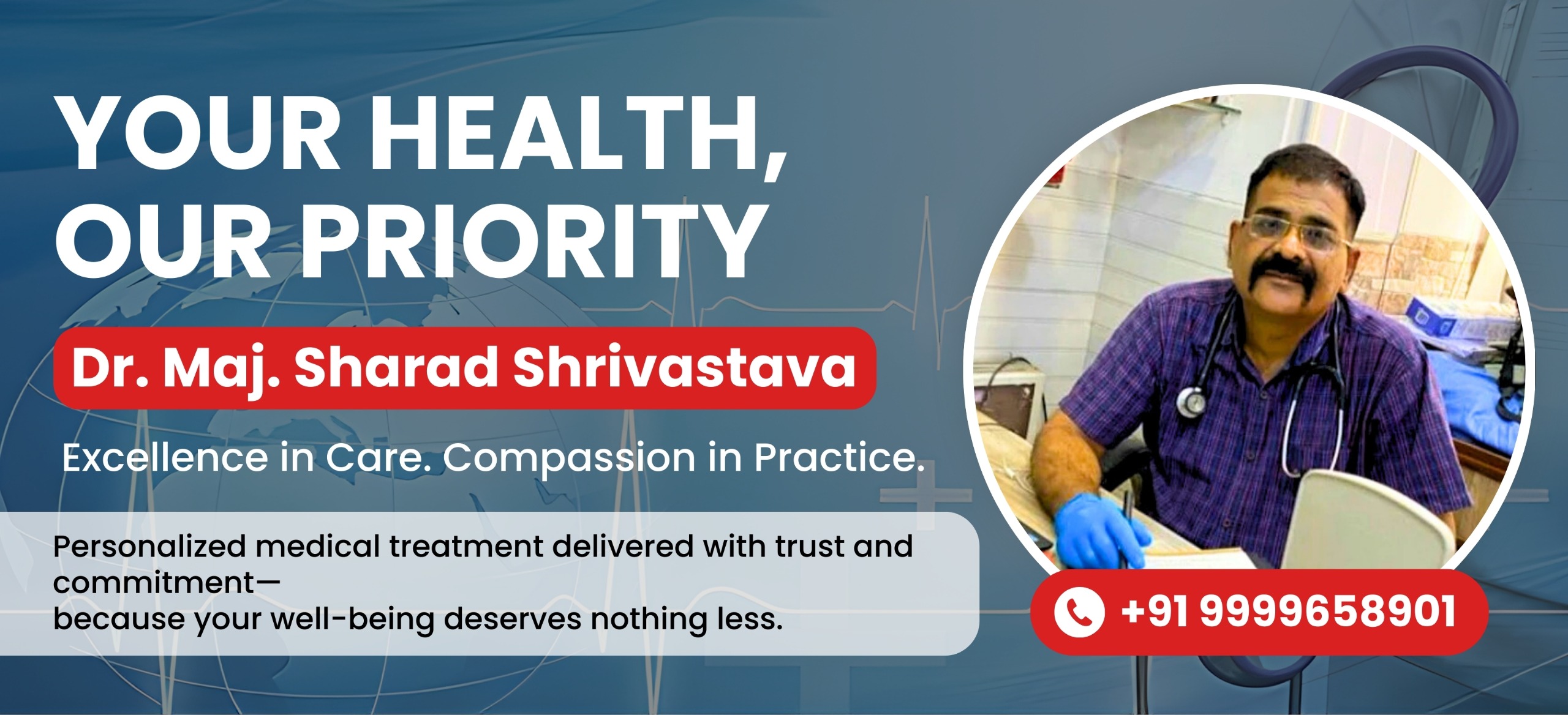 YOUR HEALTH, OUR PRIORITY

Dr. Maj. Sharad Shrivastava

Excellence in Care. Compassion in Practice.

Personalized medical treatment delivered with trust and commitment—
because your well-being deserves nothing less.

+91 9999658901